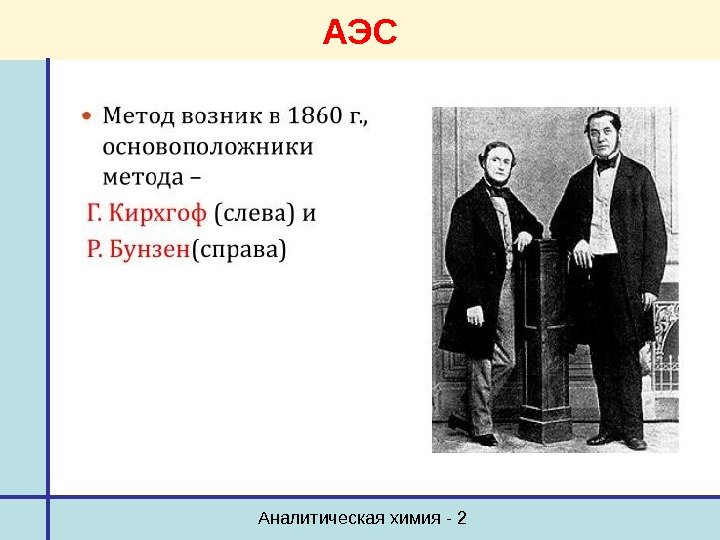 АЭС

• Метод возник в 1860 г., основоположники метода –

Г. Кирхгоф (слева) и

Р. Бунзен(справа)

Аналитическая химия - 2